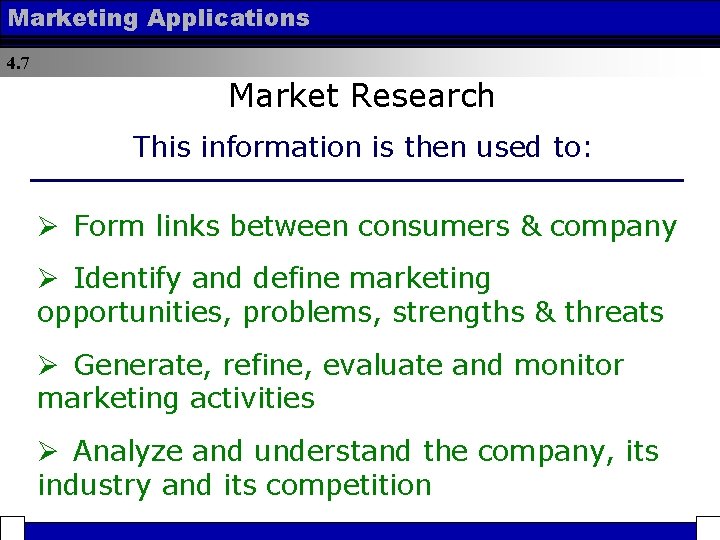 Marketing Applications

4.7

Market Research

This information is then used to:

➢ Form links between consumers & company

➢ Identify and define marketing opportunities, problems, strengths & threats

➢ Generate, refine, evaluate and monitor marketing activities

➢ Analyze and understand the company, its industry and its competition